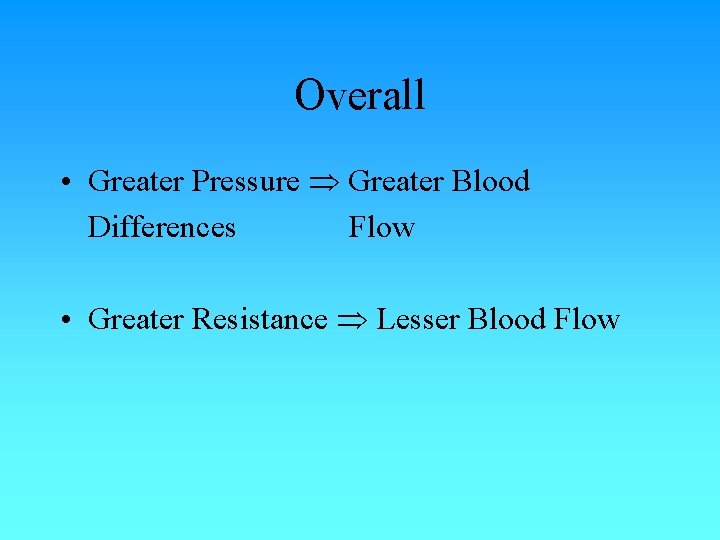 Overall

• Greater Pressure $\Rightarrow$ Greater Blood Differences Flow

• Greater Resistance $\Rightarrow$ Lesser Blood Flow